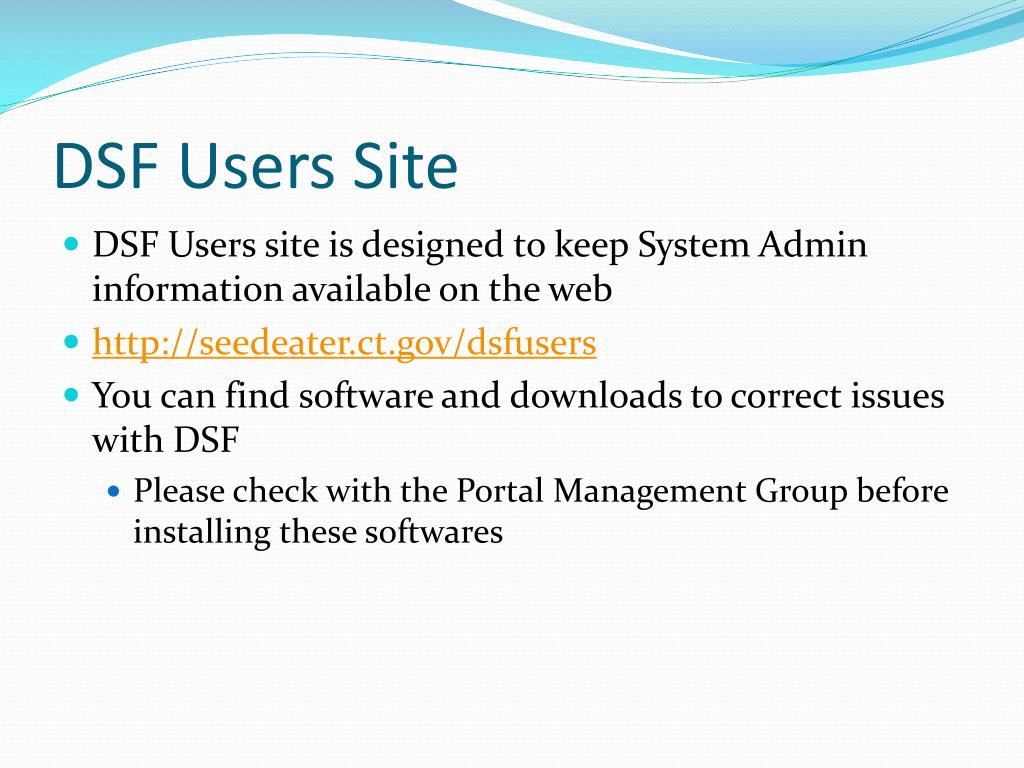 DSF Users Site

- DSF Users site is designed to keep System Admin information available on the web
- http://seedeater.ct.gov/dsfusers
- You can find software and downloads to correct issues with DSF
  - Please check with the Portal Management Group before installing these softwares